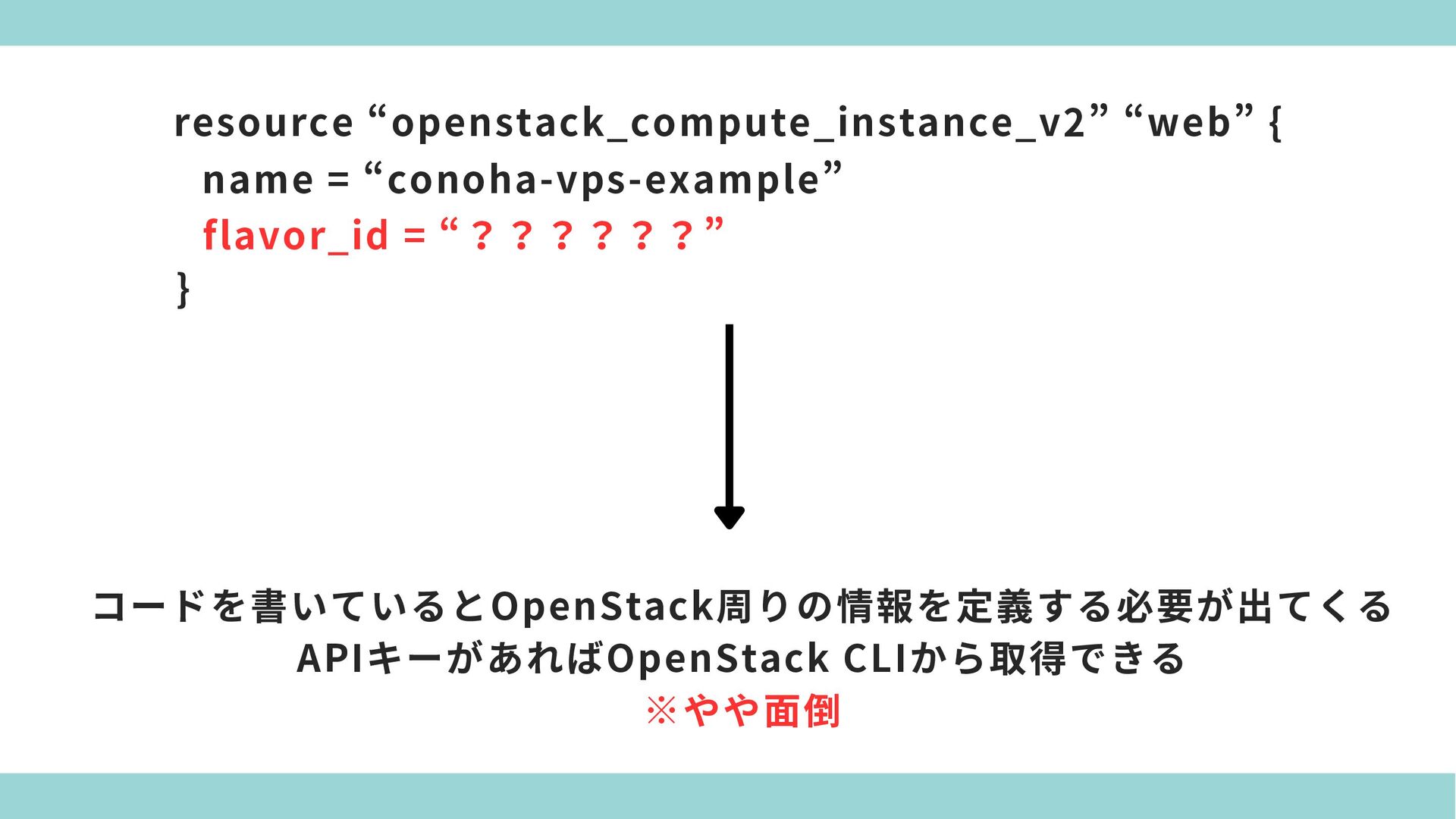 resource “openstack_compute_instance_v2” “web” {
name = “conoha-vps-example”
flavor_id = “？？？？？？”
}

コードを書いているとOpenStack周りの情報を定義する必要が出てくる
APIキーがあればOpenStack CLIから取得できる
※やや面倒